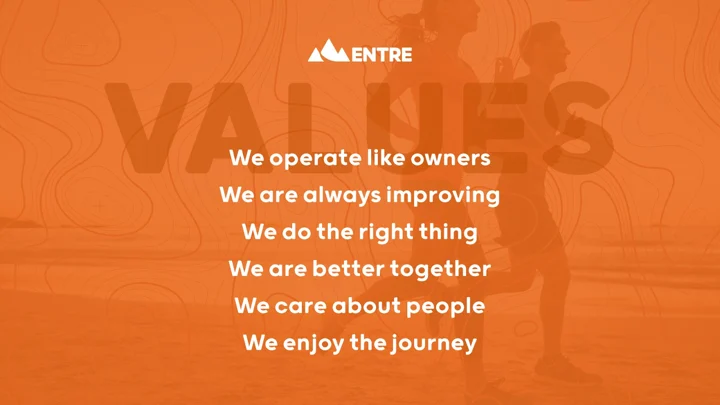 ENTRE

VALUES

We operate like owners

We are always improving

We do the right thing

We are better together

We care about people

We enjoy the journey